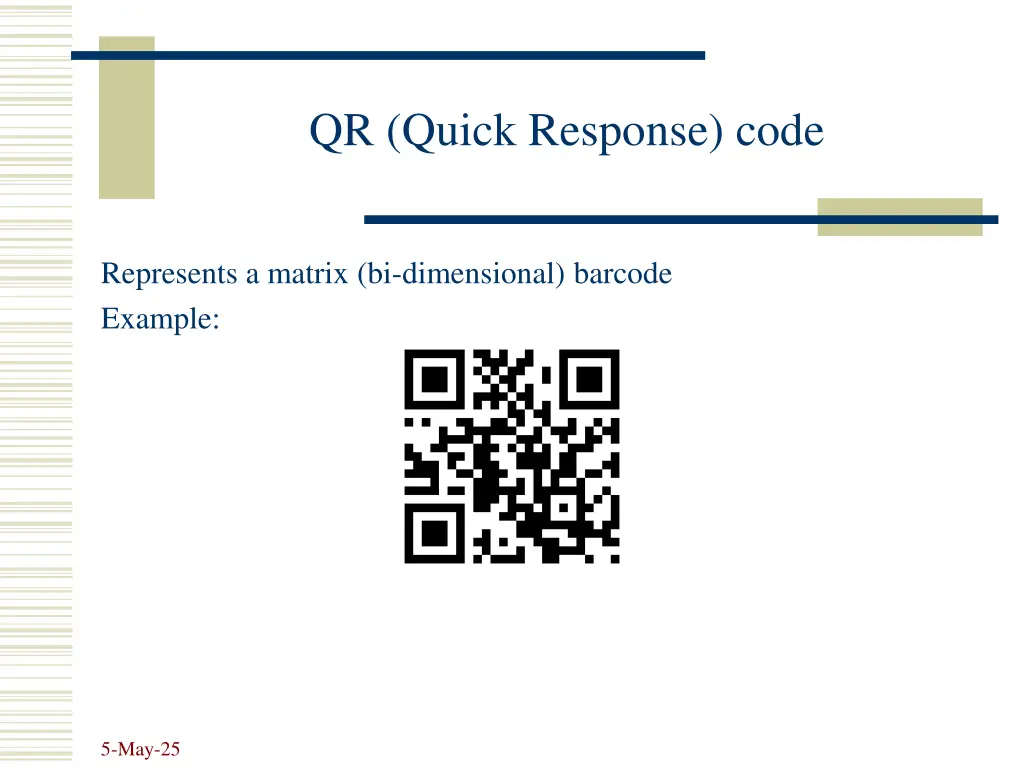 QR (Quick Response) code

Represents a matrix (bi-dimensional) barcode

Example:

5-May-25